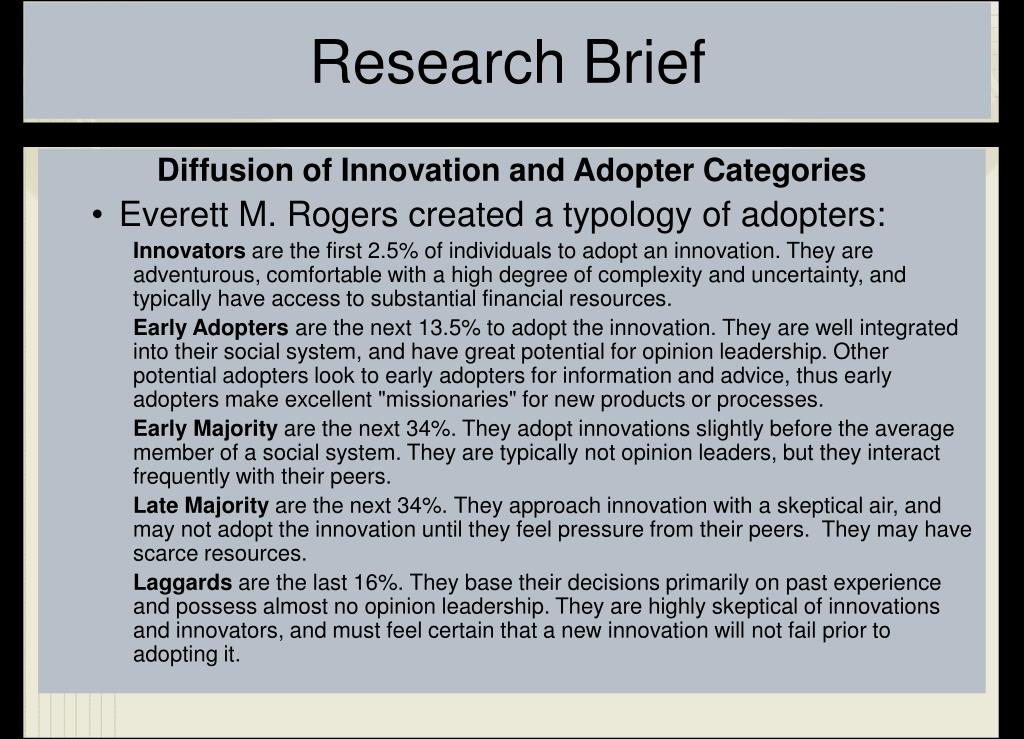 Research Brief

Diffusion of Innovation and Adopter Categories

• Everett M. Rogers created a typology of adopters:

Innovators are the first 2.5% of individuals to adopt an innovation. They are adventurous, comfortable with a high degree of complexity and uncertainty, and typically have access to substantial financial resources.

Early Adopters are the next 13.5% to adopt the innovation. They are well integrated into their social system, and have great potential for opinion leadership. Other potential adopters look to early adopters for information and advice, thus early adopters make excellent "missionaries" for new products or processes.

Early Majority are the next 34%. They adopt innovations slightly before the average member of a social system. They are typically not opinion leaders, but they interact frequently with their peers.

Late Majority are the next 34%. They approach innovation with a skeptical air, and may not adopt the innovation until they feel pressure from their peers. They may have scarce resources.

Laggards are the last 16%. They base their decisions primarily on past experience and possess almost no opinion leadership. They are highly skeptical of innovations and innovators, and must feel certain that a new innovation will not fail prior to adopting it.